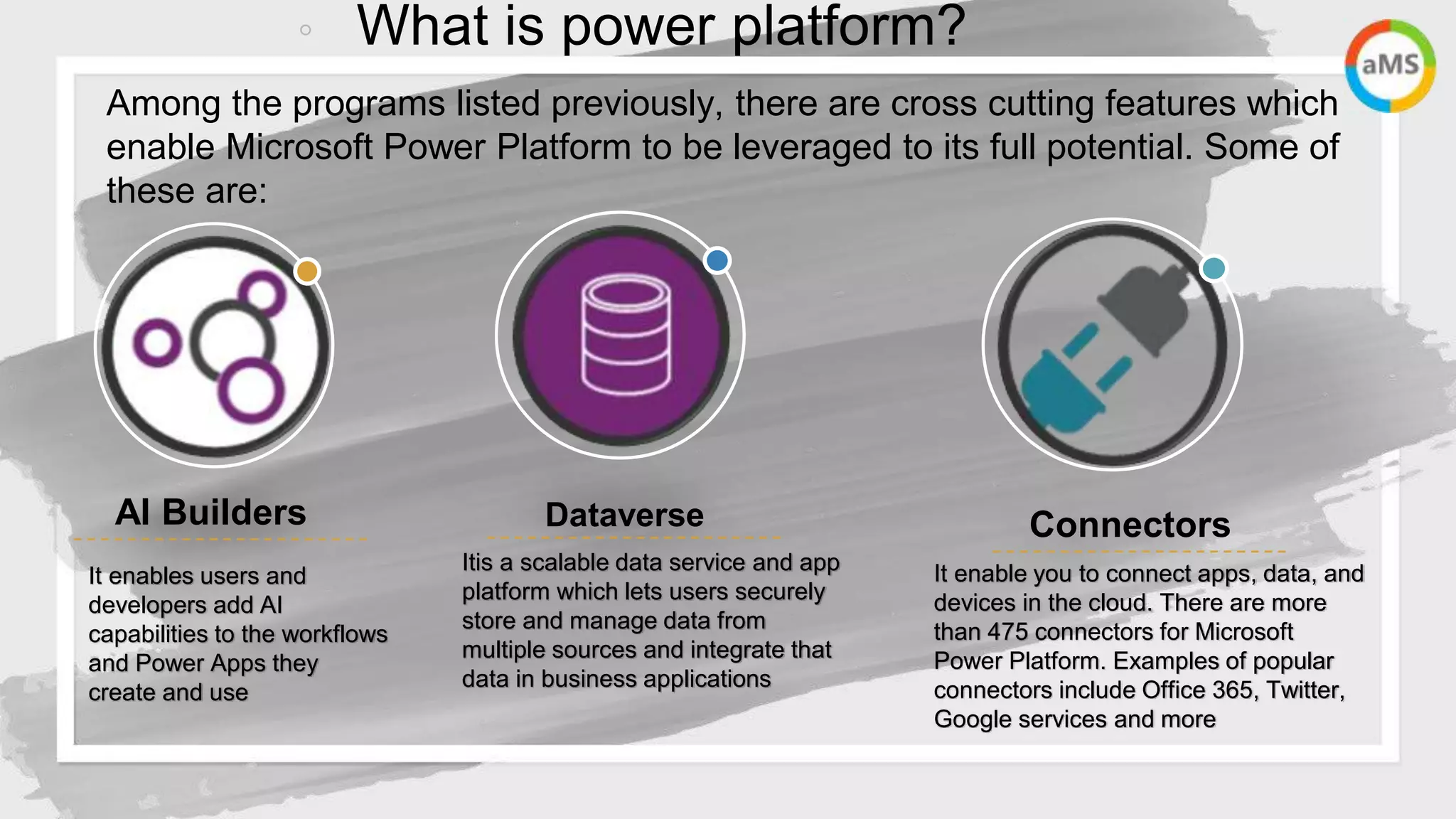 What is power platform?

aMS

Among the programs listed previously, there are cross cutting features which enable Microsoft Power Platform to be leveraged to its full potential. Some of these are:

AI Builders

It enables users and developers add AI capabilities to the workflows and Power Apps they create and use

Dataverse

Itis a scalable data service and app platform which lets users securely store and manage data from multiple sources and integrate that data in business applications

Connectors

It enable you to connect apps, data, and devices in the cloud. There are more than 475 connectors for Microsoft Power Platform. Examples of popular connectors include Office 365, Twitter, Google services and more